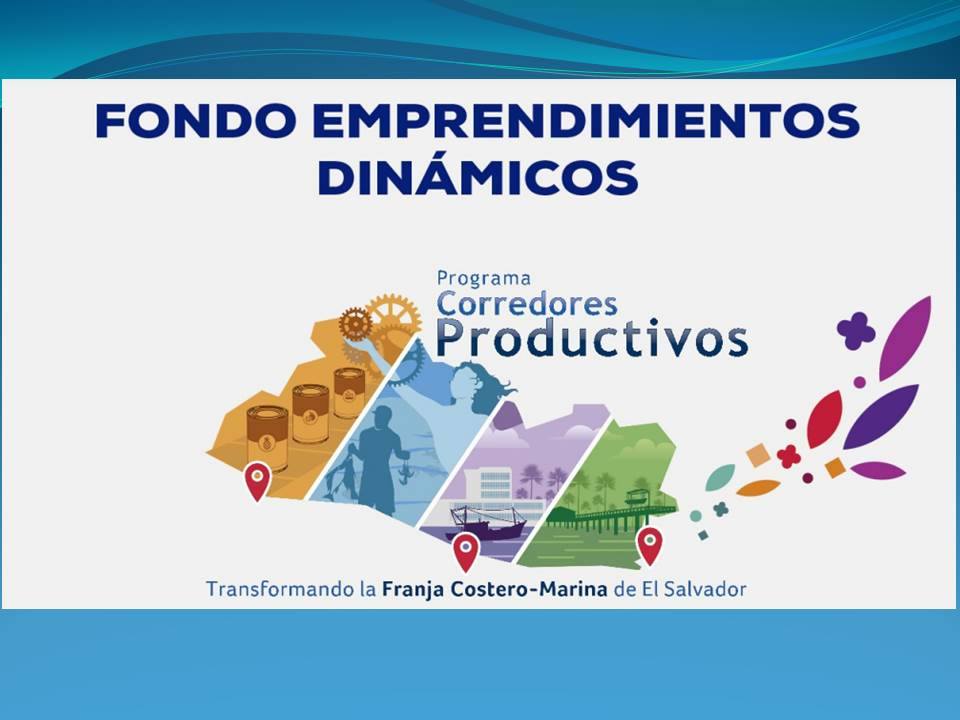 FONDO EMPRENDIMIENTOS DINÁMICOS

Programa
Corredores
Productivos

Transformando la Franja Costero-Marina de El Salvador